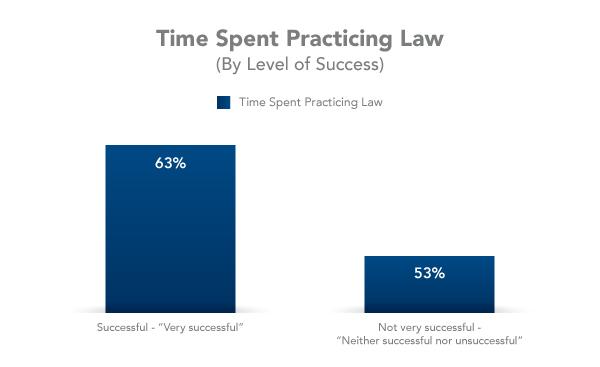 Time Spent Practicing Law
(By Level of Success)

Time Spent Practicing Law

63%

53%

Successful - "Very successful"

Not very successful - "Neither successful nor unsuccessful"